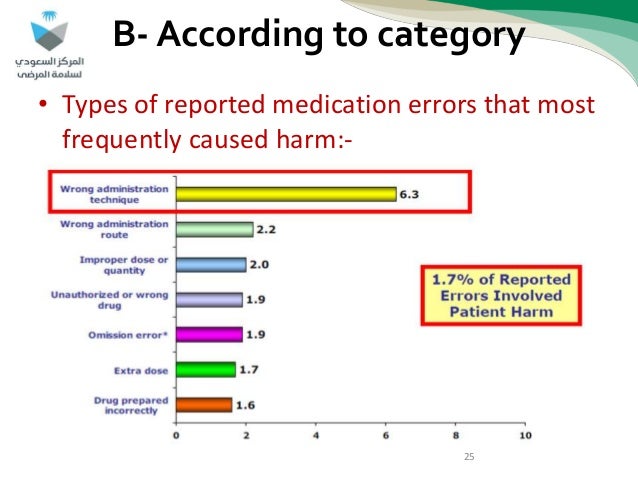 المركز السعودي لسلامة المرضى

B- According to category

• Types of reported medication errors that most frequently caused harm:-

Wrong administration technique 6.3
Wrong administration route 2.2
Improper dose or quantity 2.0
Unauthorized or wrong drug 1.9
Omission error* 1.9
Extra dose 1.7
Drug prepared incorrectly 1.6

0 2 4 6 8 10

1.7% of Reported Errors Involved Patient Harm

25